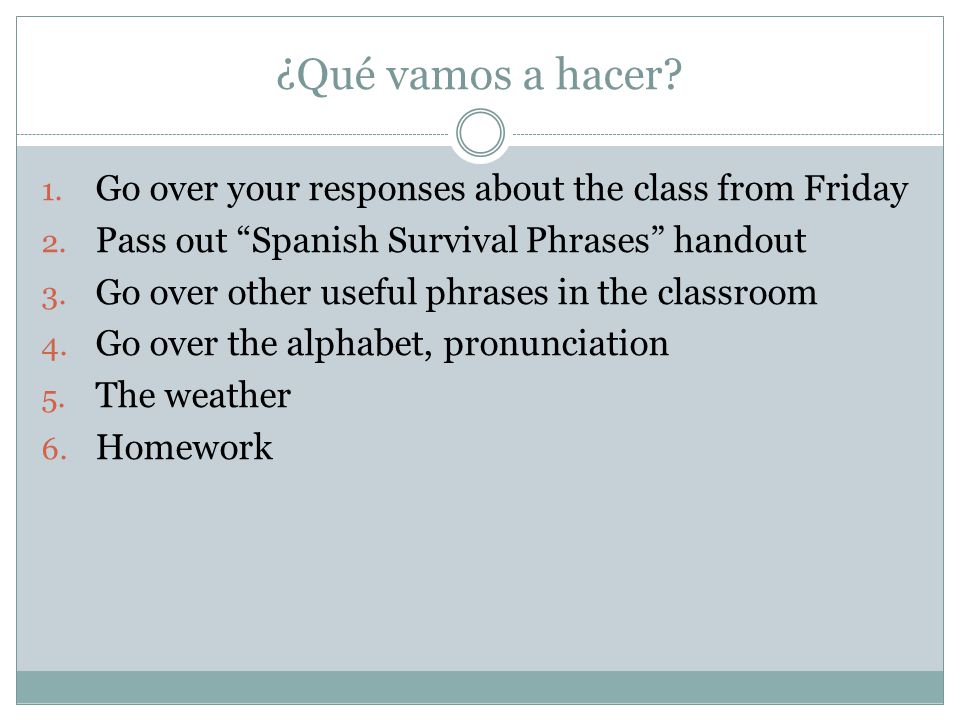 ¿Qué vamos a hacer?

1. Go over your responses about the class from Friday
2. Pass out “Spanish Survival Phrases” handout
3. Go over other useful phrases in the classroom
4. Go over the alphabet, pronunciation
5. The weather
6. Homework